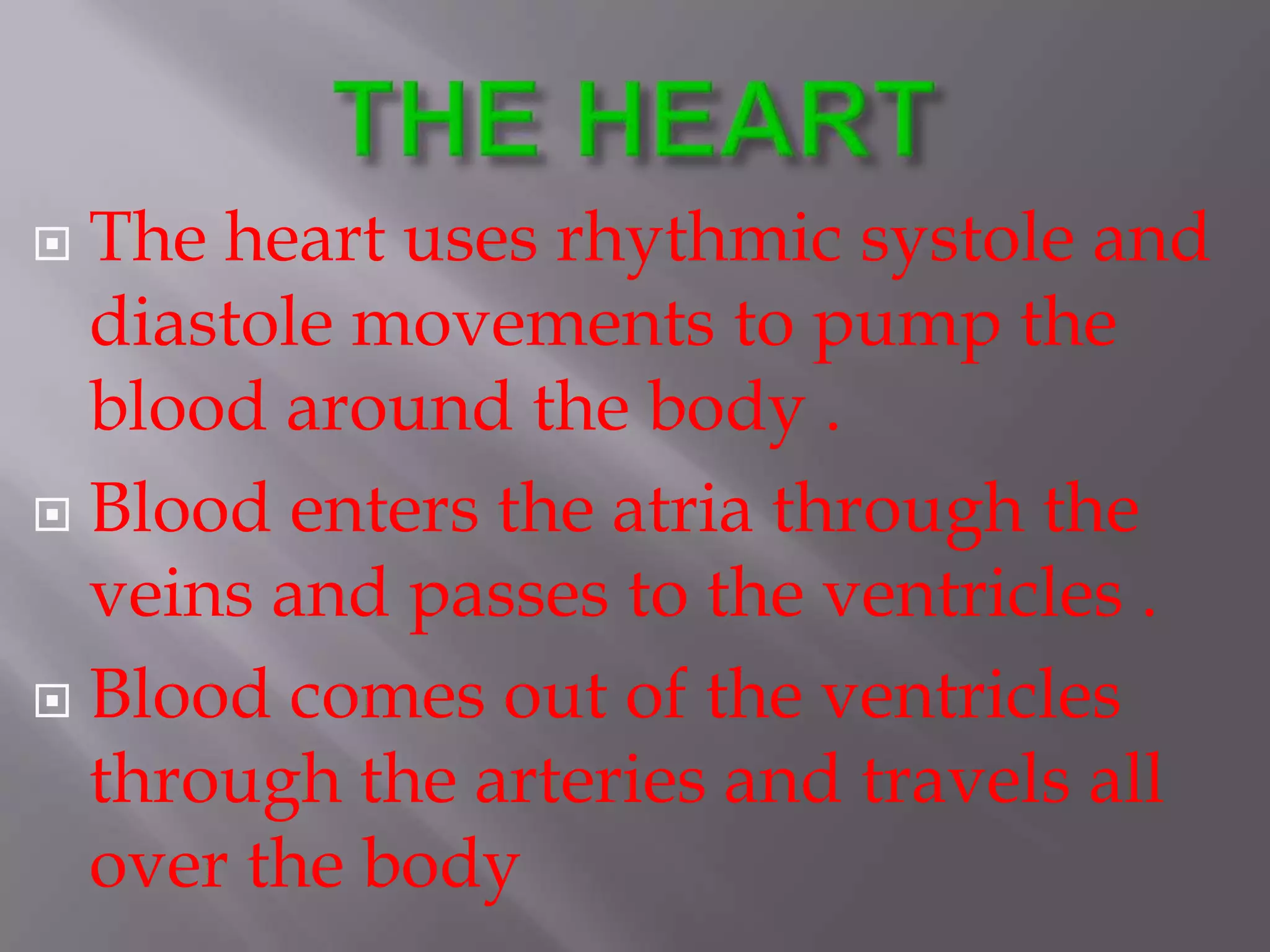 THE HEART

The heart uses rhythmic systole and diastole movements to pump the blood around the body .

Blood enters the atria through the veins and passes to the ventricles .

Blood comes out of the ventricles through the arteries and travels all over the body